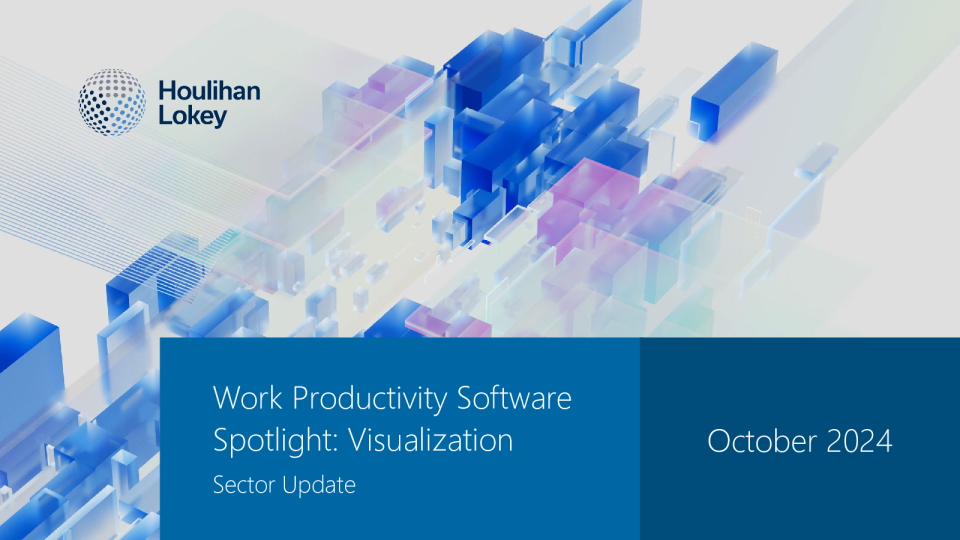 Houlihan Lokey

Work Productivity Software Spotlight: Visualization

Sector Update

October 2024